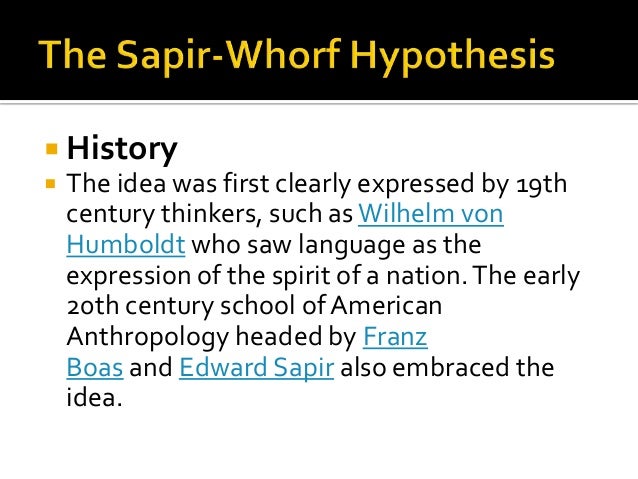 The Sapir-Whorf Hypothesis

History

The idea was first clearly expressed by 19th century thinkers, such as Wilhelm von Humboldt who saw language as the expression of the spirit of a nation. The early 20th century school of American Anthropology headed by Franz Boas and Edward Sapir also embraced the idea.